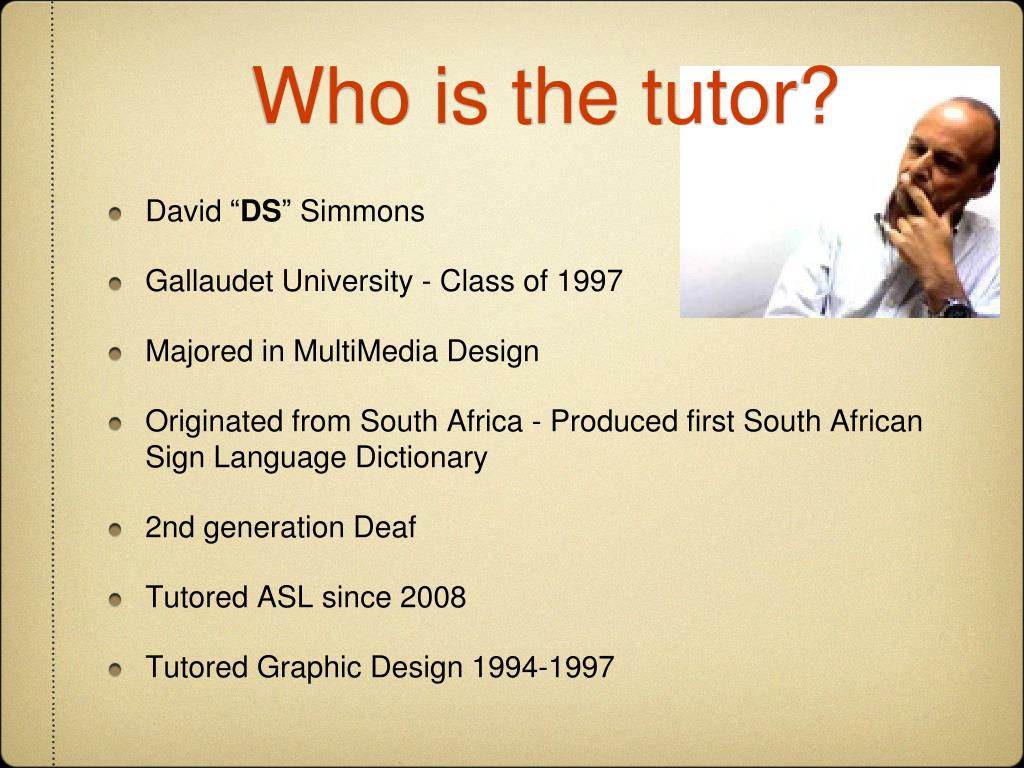 Who is the tutor?

David “DS” Simmons

Gallaudet University - Class of 1997

Majored in MultiMedia Design

Originated from South Africa - Produced first South African Sign Language Dictionary

2nd generation Deaf

Tutored ASL since 2008

Tutored Graphic Design 1994-1997